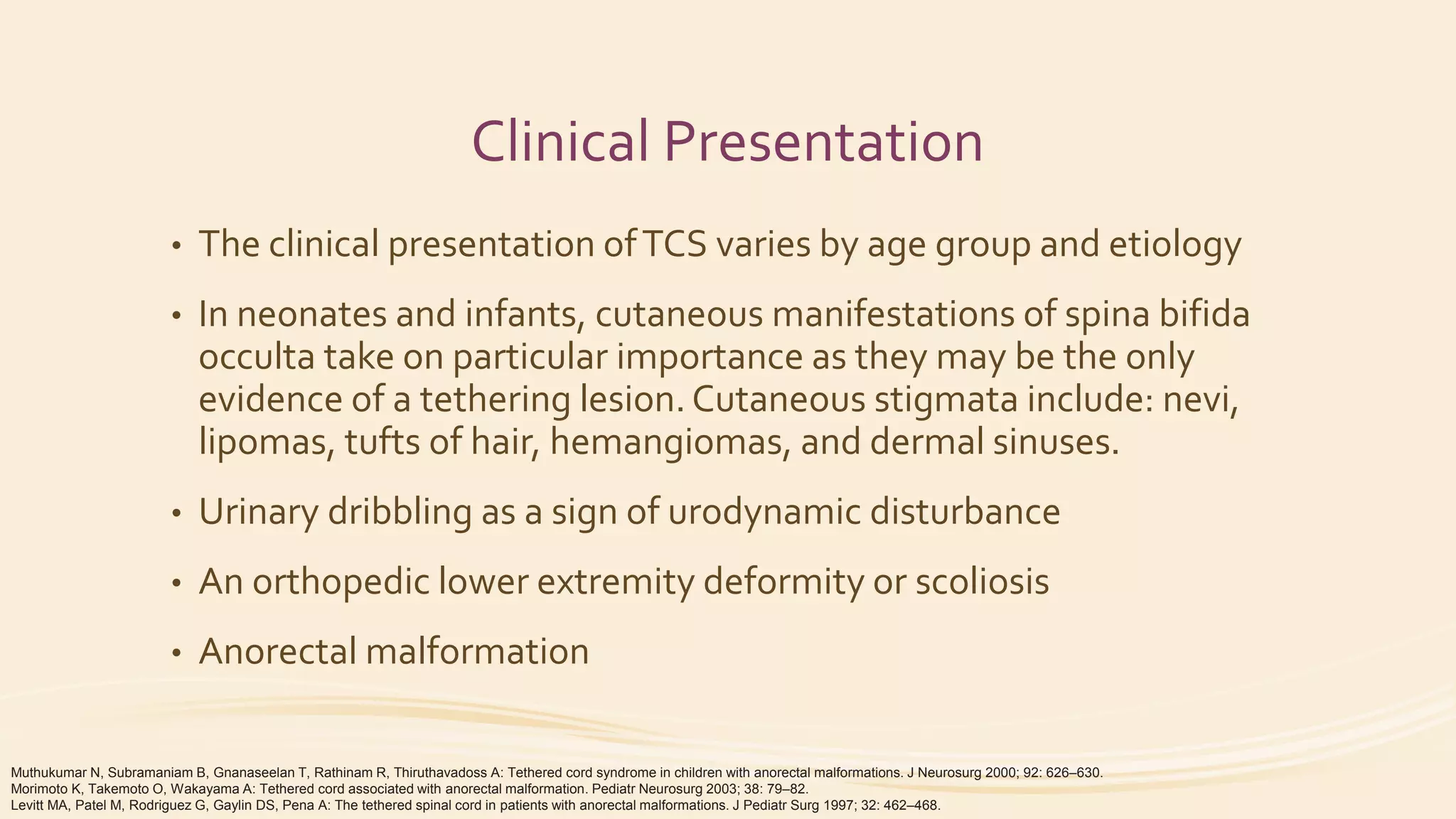 Clinical Presentation

• The clinical presentation of TCS varies by age group and etiology

• In neonates and infants, cutaneous manifestations of spina bifida occulta take on particular importance as they may be the only evidence of a tethering lesion. Cutaneous stigmata include: nevi, lipomas, tufts of hair, hemangiomas, and dermal sinuses.

• Urinary dribbling as a sign of urodynamic disturbance

• An orthopedic lower extremity deformity or scoliosis

• Anorectal malformation

Muthukumar N, Subramaniam B, Gnanaseelan T, Rathinam R, Thiruthavadoss A: Tethered cord syndrome in children with anorectal malformations. J Neurosurg 2000; 92: 626–630.
Morimoto K, Takemoto O, Wakayama A: Tethered cord associated with anorectal malformation. Pediatr Neurosurg 2003; 38: 79–82.
Levitt MA, Patel M, Rodriguez G, Gaylin DS, Pena A: The tethered spinal cord in patients with anorectal malformations. J Pediatr Surg 1997; 32: 462–468.